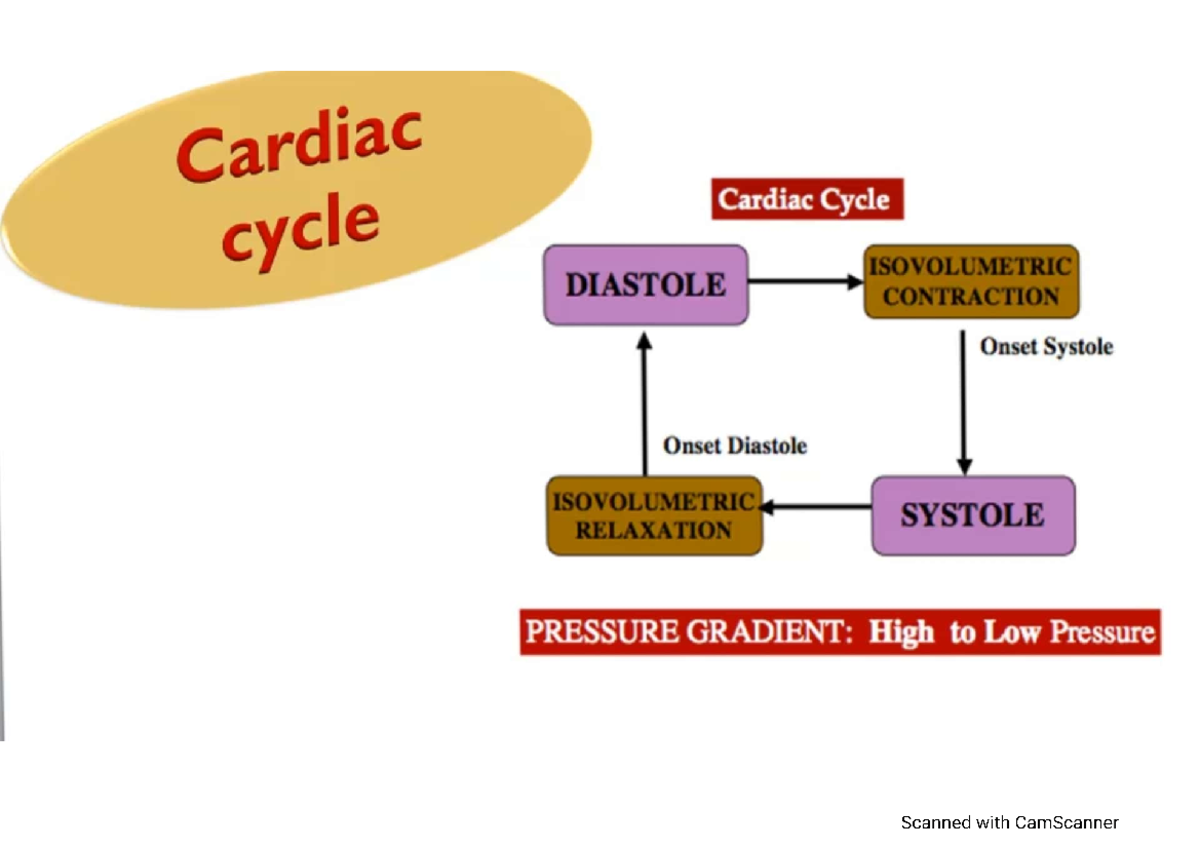 Cardiac cycle

Cardiac Cycle

DIASTOLE

ISOVOLUMETRIC CONTRACTION

Onset Systole

SYSTOLE

ISOVOLUMETRIC RELAXATION

Onset Diastole

PRESSURE GRADIENT: High to Low Pressure

Scanned with CamScanner